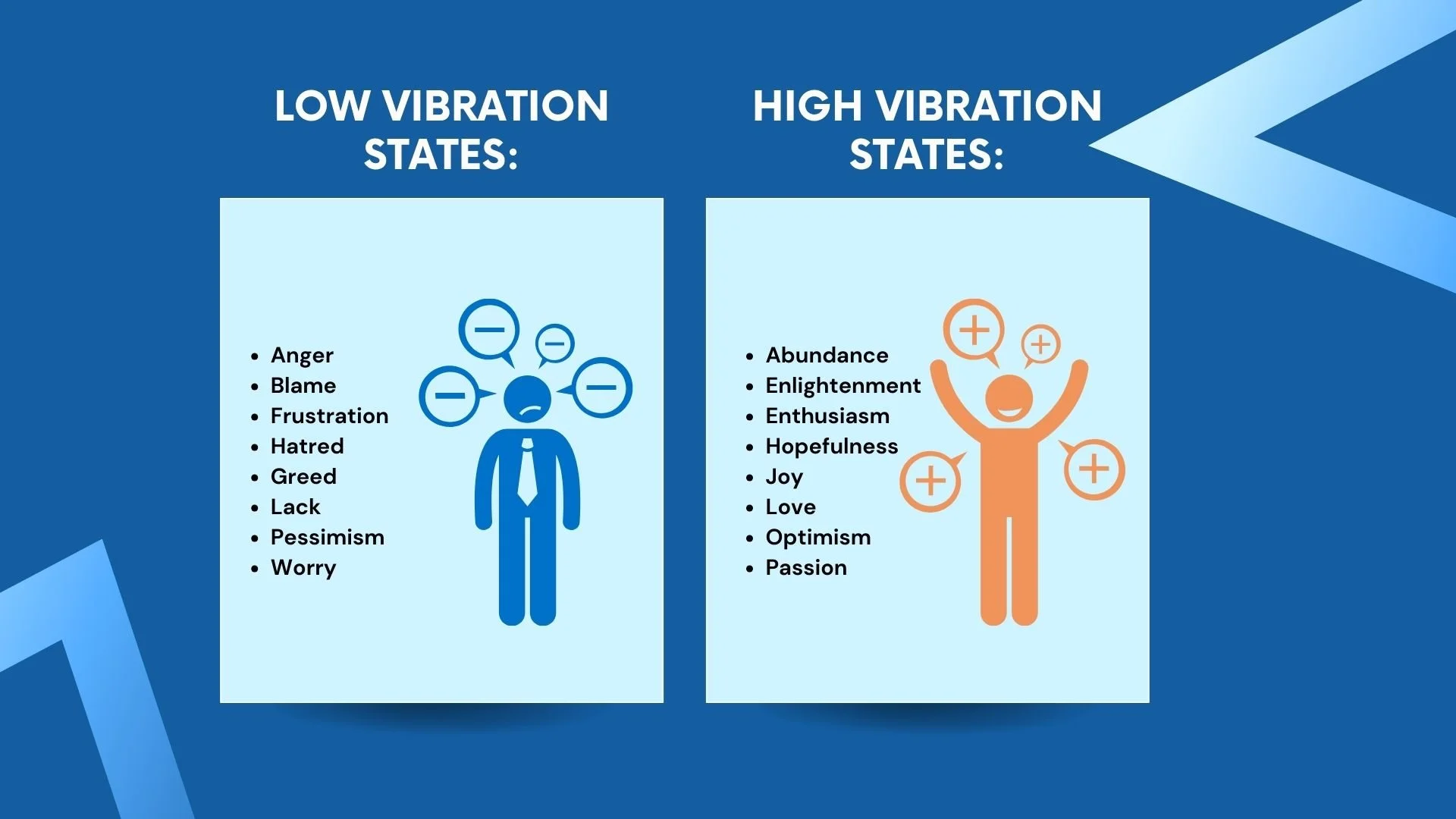 LOW VIBRATION STATES:

- Anger
- Blame
- Frustration
- Hatred
- Greed
- Lack
- Pessimism
- Worry

HIGH VIBRATION STATES:

- Abundance
- Enlightenment
- Enthusiasm
- Hopefulness
- Joy
- Love
- Optimism
- Passion